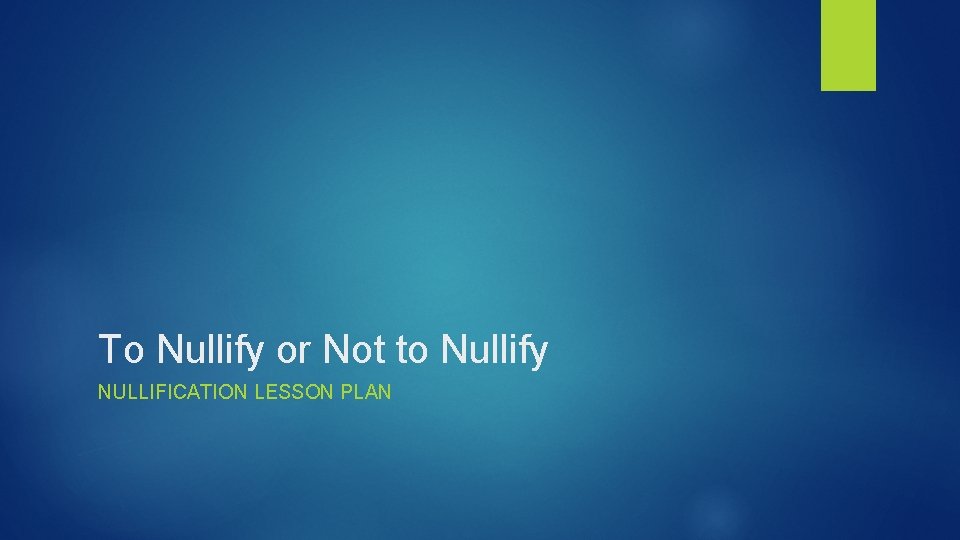 To Nullify or Not to Nullify

NULLIFICATION LESSON PLAN